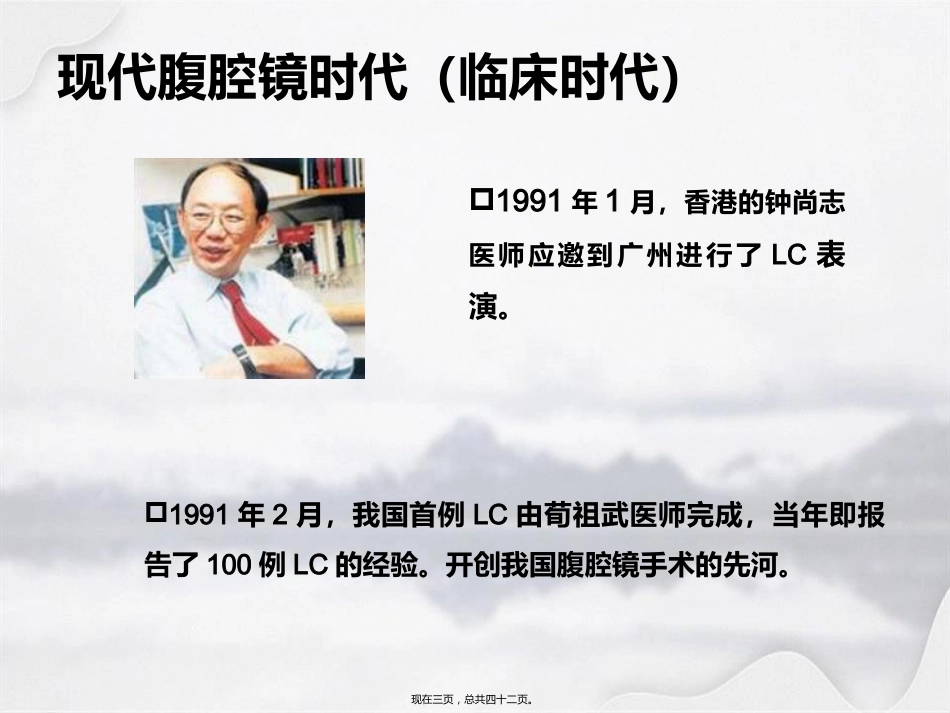 现代腹腔镜时代（临床时代）

□1991 年 1 月，香港的钟尚志医师应邀到广州进行了 LC 表演。

□1991 年 2 月，我国首例 LC 由荀祖武医师完成，当年即报告了 100 例 LC 的经验。开创我国腹腔镜手术的先河。

现在三页，总共四十二页。